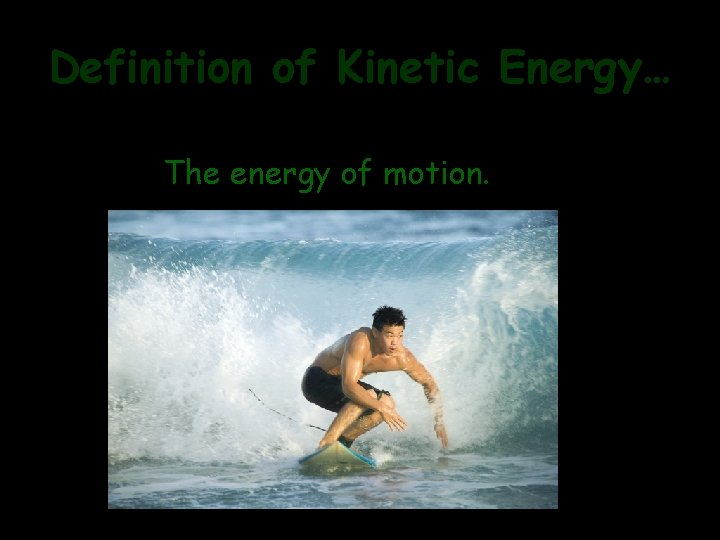 Definition of Kinetic Energy…

The energy of motion.